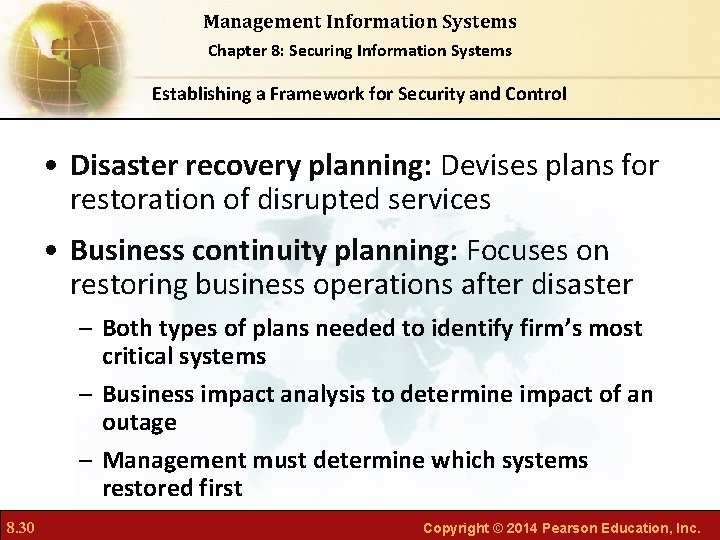 Management Information Systems
Chapter 8: Securing Information Systems

Establishing a Framework for Security and Control

• Disaster recovery planning: Devises plans for restoration of disrupted services

• Business continuity planning: Focuses on restoring business operations after disaster

– Both types of plans needed to identify firm's most critical systems

– Business impact analysis to determine impact of an outage

– Management must determine which systems restored first

8.30

Copyright © 2014 Pearson Education, Inc.